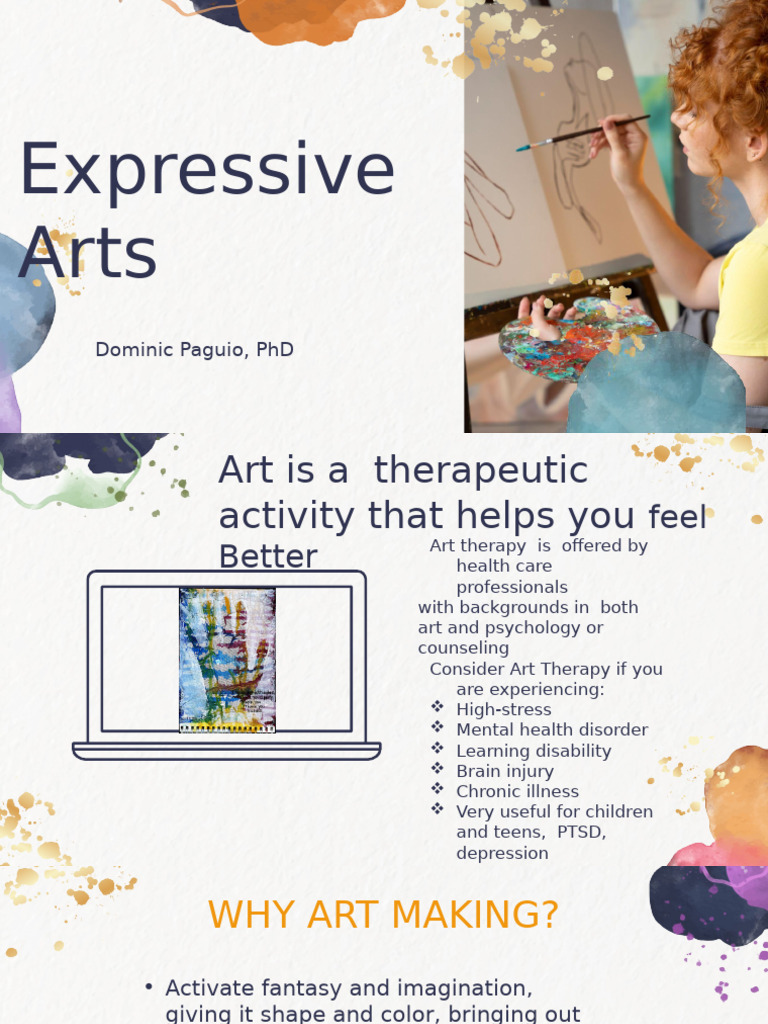 Expressive Arts

Dominic Paguio, PhD

Art is a therapeutic activity that helps you feel Better

Art therapy is offered by health care professionals with backgrounds in both art and psychology or counseling

Consider Art Therapy if you are experiencing:
❖ High-stress
❖ Mental health disorder
❖ Learning disability
❖ Brain injury
❖ Chronic illness
❖ Very useful for children and teens, PTSD, depression

WHY ART MAKING?

• Activate fantasy and imagination, giving it shape and color, bringing out